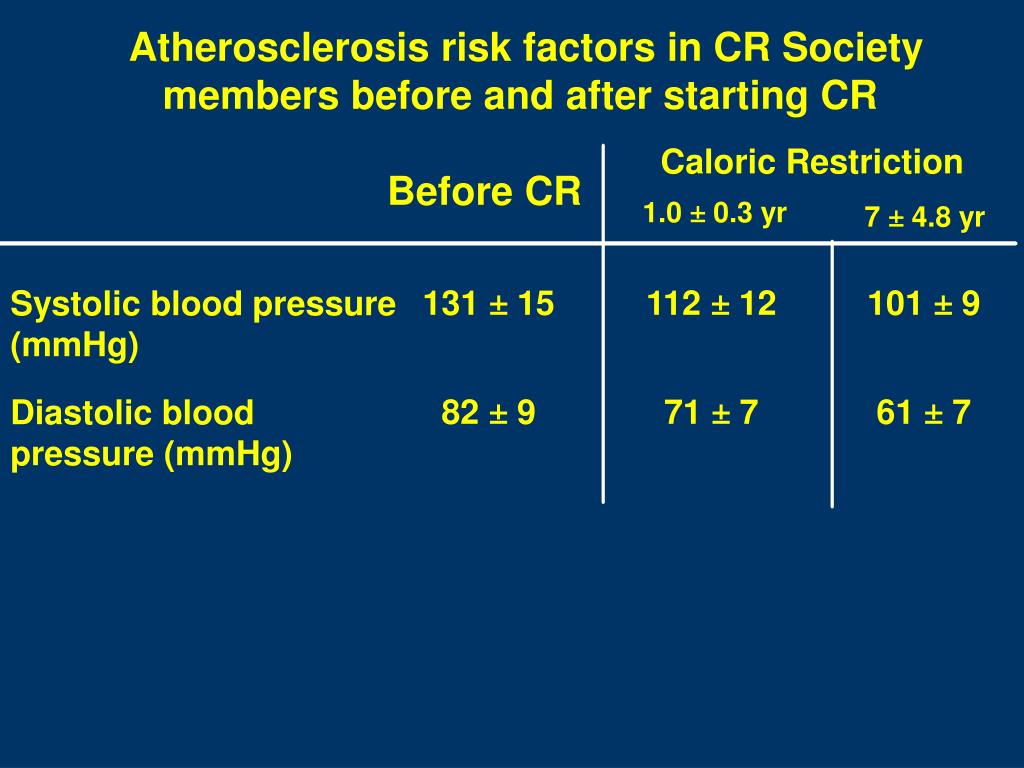 Atherosclerosis risk factors in CR Society members before and after starting CR

| | Before CR | Caloric Restriction 1.0 ± 0.3 yr | Caloric Restriction 7 ± 4.8 yr |
|---|---|---|---|
| Systolic blood pressure (mmHg) | 131 ± 15 | 112 ± 12 | 101 ± 9 |
| Diastolic blood pressure (mmHg) | 82 ± 9 | 71 ± 7 | 61 ± 7 |